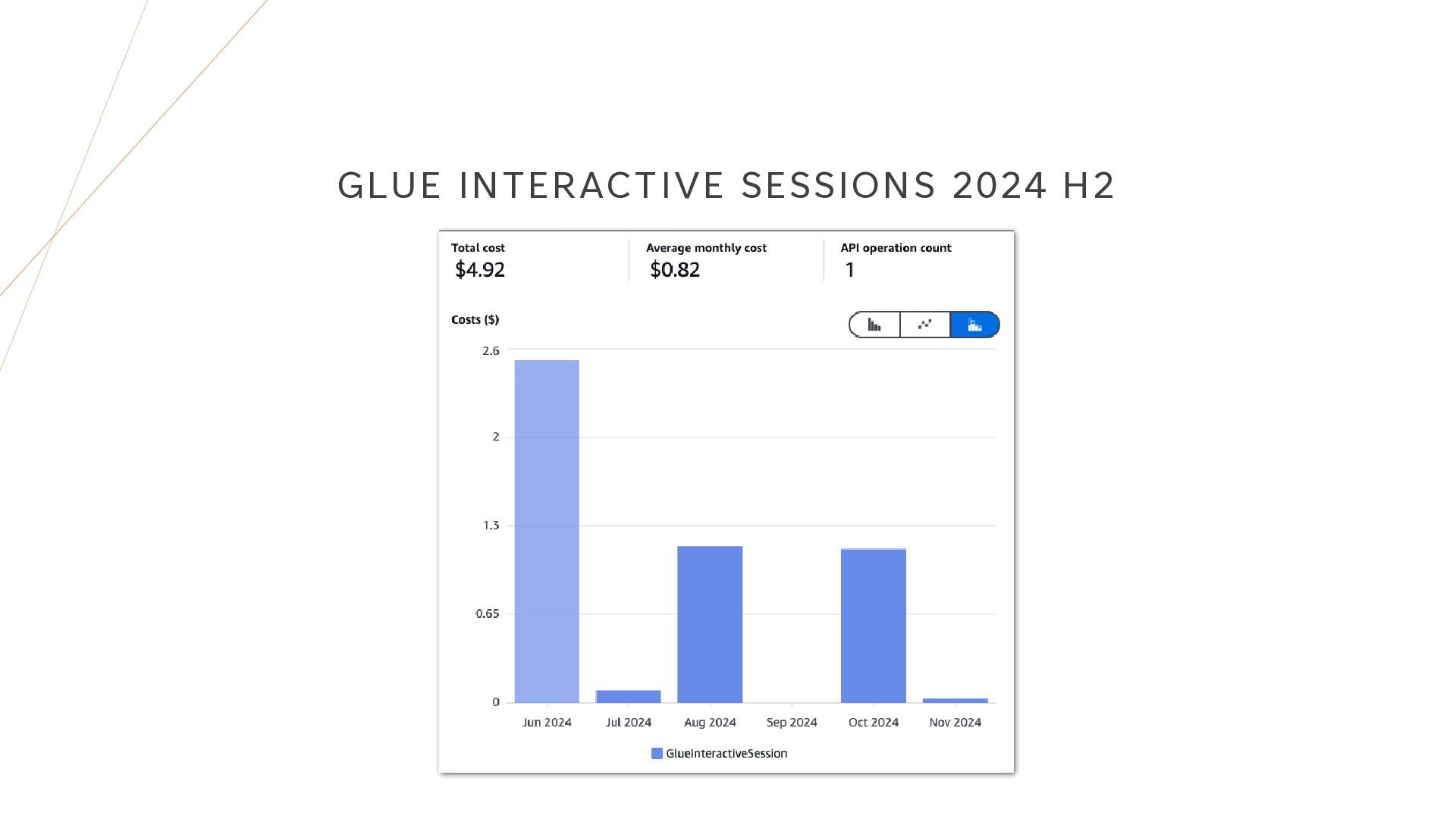 GLUE INTERACTIVE SESSIONS 2024 H2

Total cost
$4.92

Average monthly cost
$0.82

API operation count
1

Costs ($)

2.6
2
1.3
0.65
0

Jun 2024
Jul 2024
Aug 2024
Sep 2024
Oct 2024
Nov 2024

GlueInteractiveSession